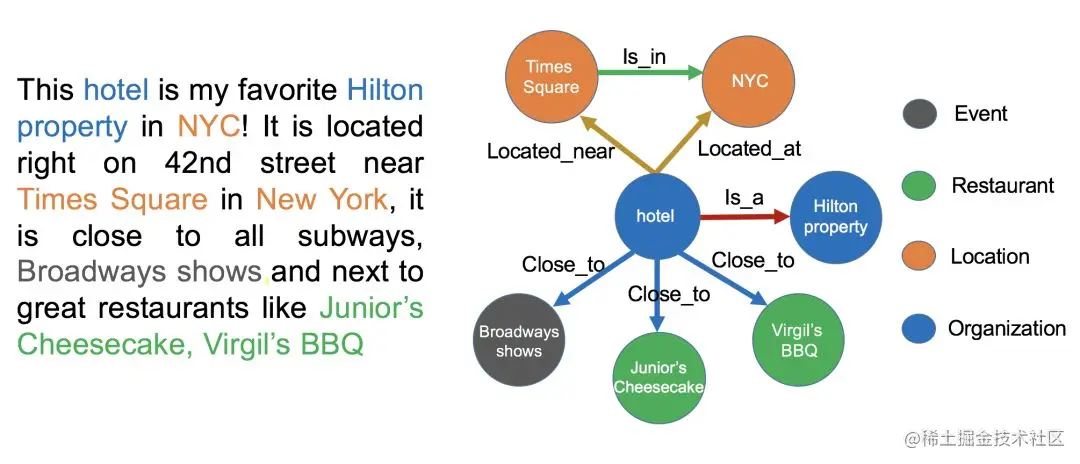 This hotel is my favorite Hilton property in NYC! It is located right on 42nd street near Times Square in New York, it is close to all subways, Broadways shows and next to great restaurants like Junior's Cheesecake, Virgil's BBQ

Times Square
Is_in
NYC
Located_near
Located_at
hotel
Is_a
Hilton property
Close_to
Close_to
Close_to
Broadways shows
Junior's Cheesecake
Virgil's BBQ

Event
Restaurant
Location
Organization

@稀土掘金技术社区